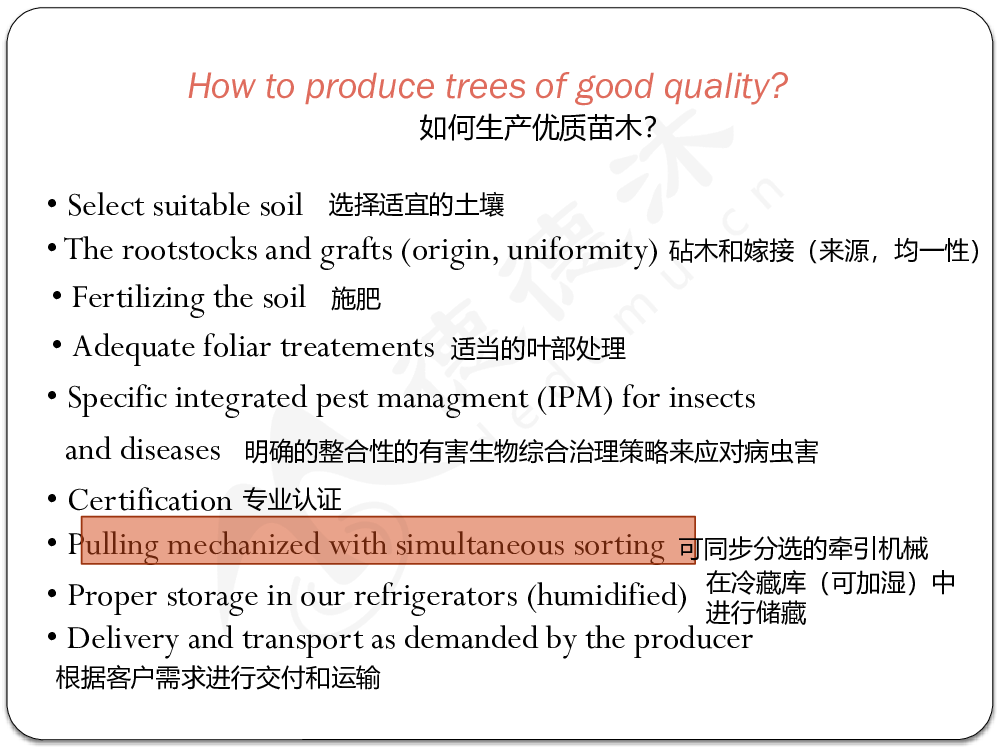 How to produce trees of good quality?
如何生产优质苗木?

• Select suitable soil 选择适宜的土壤
• The rootstocks and grafts (origin, uniformity) 砧木和嫁接（来源，均一性）
• Fertilizing the soil 施肥
• Adequate foliar treatements 适当的叶部处理
• Specific integrated pest managment (IPM) for insects and diseases 明确的整合性的有害生物综合治理策略来应对病虫害
• Certification 专业认证
• Pulling mechanized with simultaneous sorting 可同步分选的牵引机械
• Proper storage in our refrigerators (humidified) 在冷藏库（可加湿）中进行储藏
• Delivery and transport as demanded by the producer
根据客户需求进行交付和运输